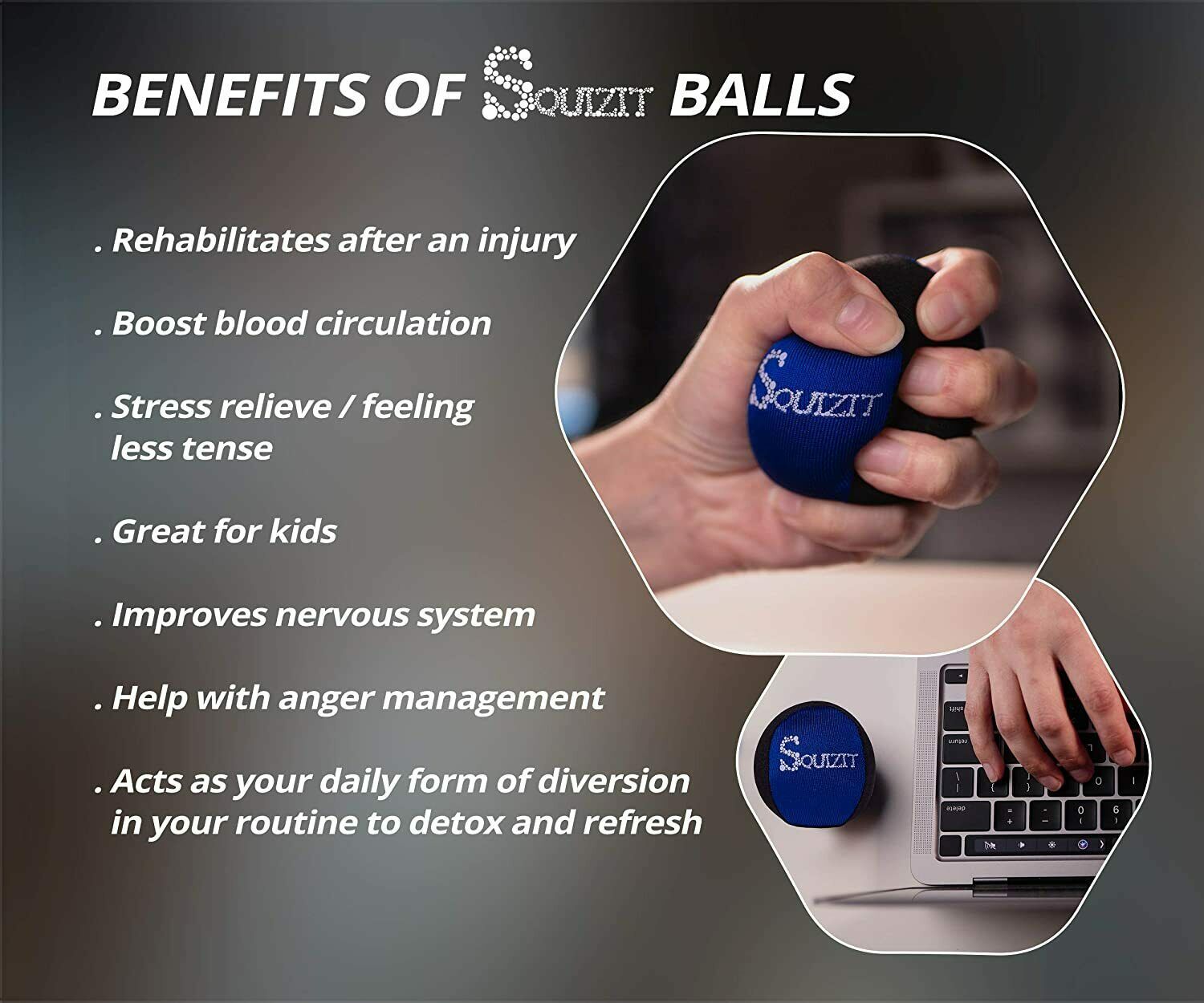 BENEFITS OF SQUIZIT BALLS

. Rehabilitates after an injury

. Boost blood circulation

. Stress relieve / feeling less tense

. Great for kids

. Improves nervous system

. Help with anger management

. Acts as your daily form of diversion in your routine to detox and refresh

SQUIZIT

SQUIZIT

shift

return

delete